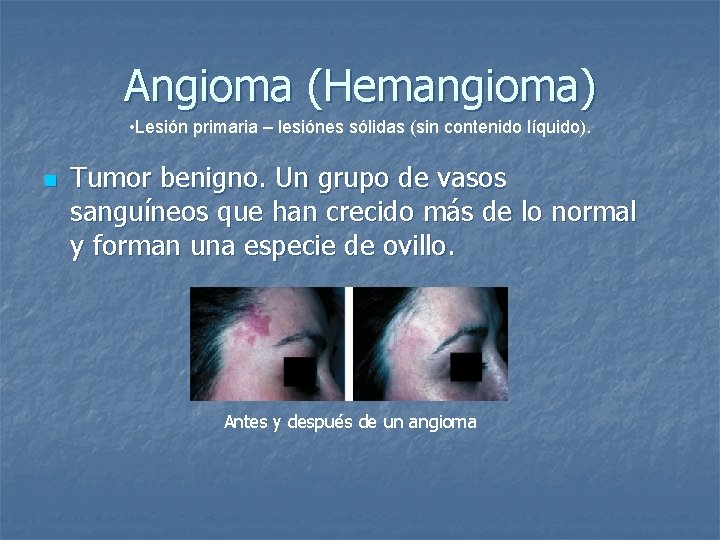 Angioma (Hemangioma)

•Lesión primaria – lesiónes sólidas (sin contenido líquido).

Tumor benigno. Un grupo de vasos sanguíneos que han crecido más de lo normal y forman una especie de ovillo.

Antes y después de un angioma